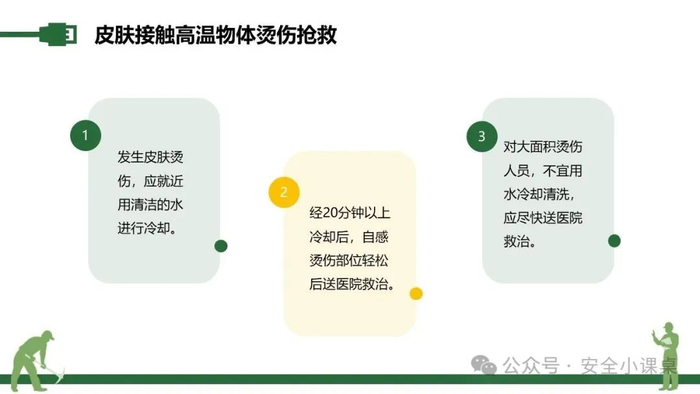 皮肤接触高温物体烫伤抢救

1

发生皮肤烫伤，应就近用清洁的水进行冷却。

2

经20分钟以上冷却后，自感烫伤部位轻松后送医院救治。

3

对大面积烫伤人员，不宜用水冷却清洗，应尽快送医院救治。

公众号 · 安全小课桌